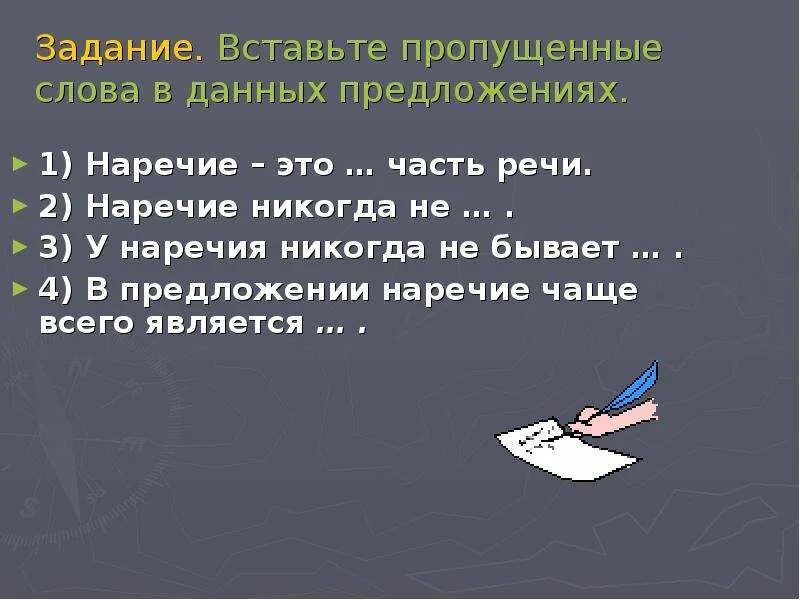 Задание. Вставьте пропущенные слова в данных предложениях.

1) Наречие – это … часть речи.

2) Наречие никогда не … .

3) У наречия никогда не бывает … .

4) В предложении наречие чаще всего является … .